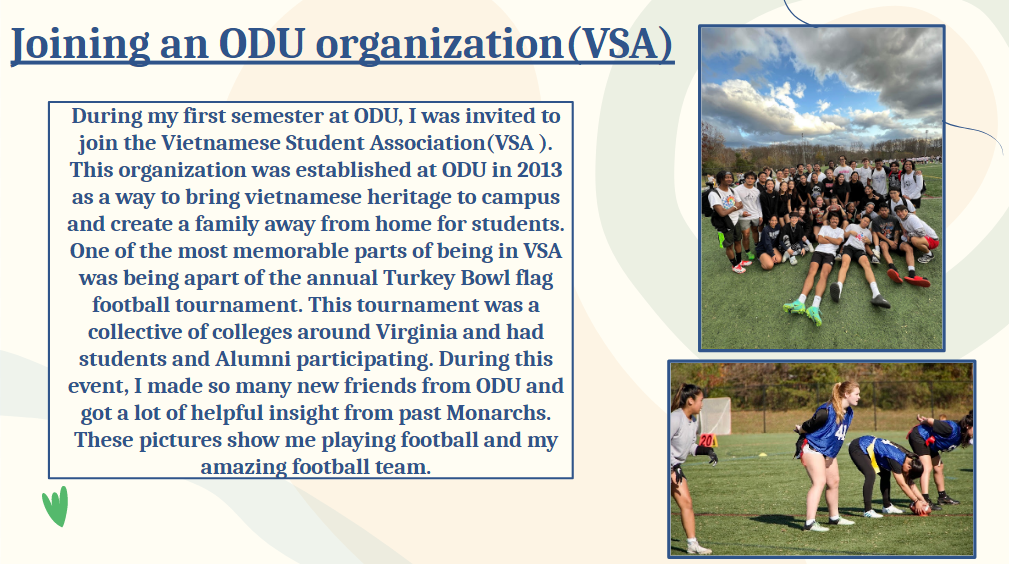 Joining an ODU organization(VSA)

During my first semester at ODU, I was invited to join the Vietnamese Student Association(VSA ). This organization was established at ODU in 2013 as a way to bring vietnamese heritage to campus and create a family away from home for students. One of the most memorable parts of being in VSA was being apart of the annual Turkey Bowl flag football tournament. This tournament was a collective of colleges around Virginia and had students and Alumni participating. During this event, I made so many new friends from ODU and got a lot of helpful insight from past Monarchs. These pictures show me playing football and my amazing football team.